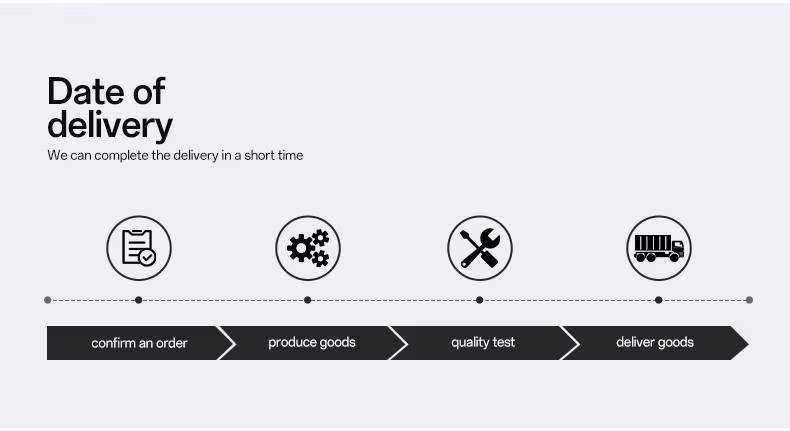 Date of delivery

We can complete the delivery in a short time

confirm an order

produce goods

quality test

deliver goods